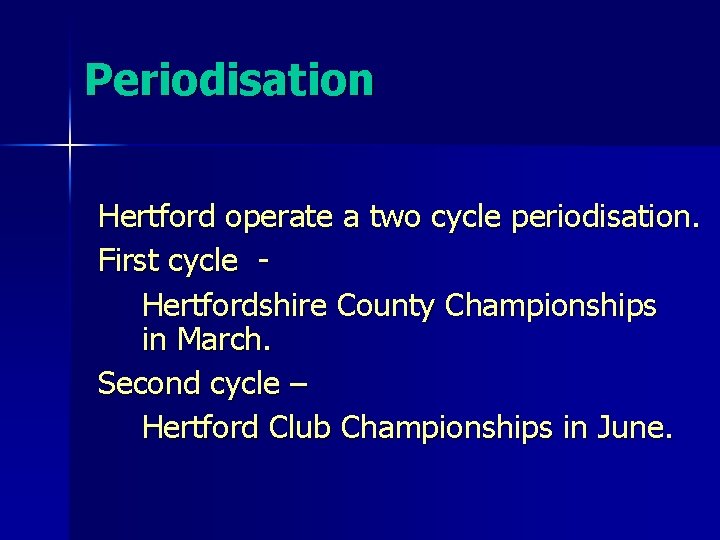 Periodisation

Hertford operate a two cycle periodisation.

First cycle -

Hertfordshire County Championships in March.

Second cycle –

Hertford Club Championships in June.